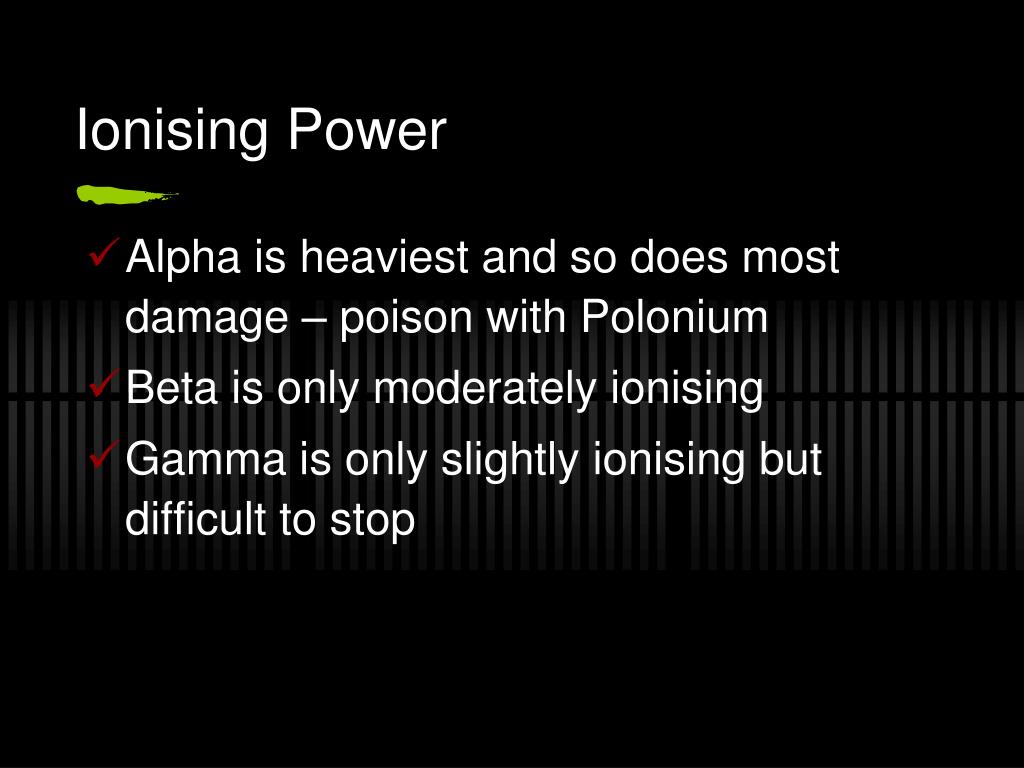 Ionising Power

✓ Alpha is heaviest and so does most damage – poison with Polonium

✓ Beta is only moderately ionising

✓ Gamma is only slightly ionising but difficult to stop